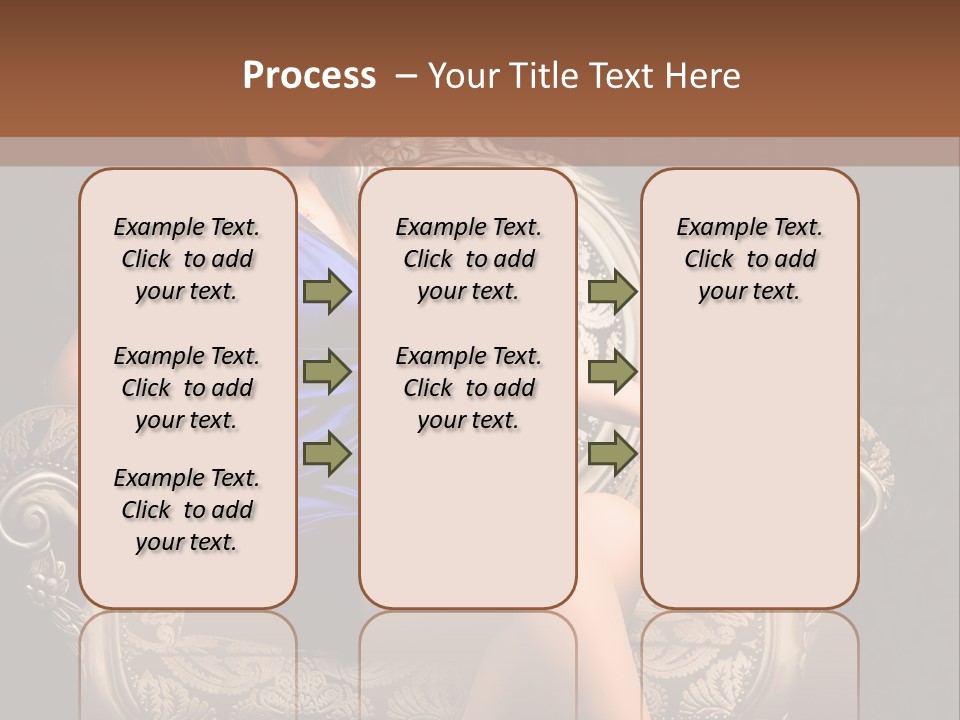 Process – Your Title Text Here

Example Text. Click to add your text.

Example Text. Click to add your text.

Example Text. Click to add your text.

Example Text. Click to add your text.

Example Text. Click to add your text.

Example Text. Click to add your text.